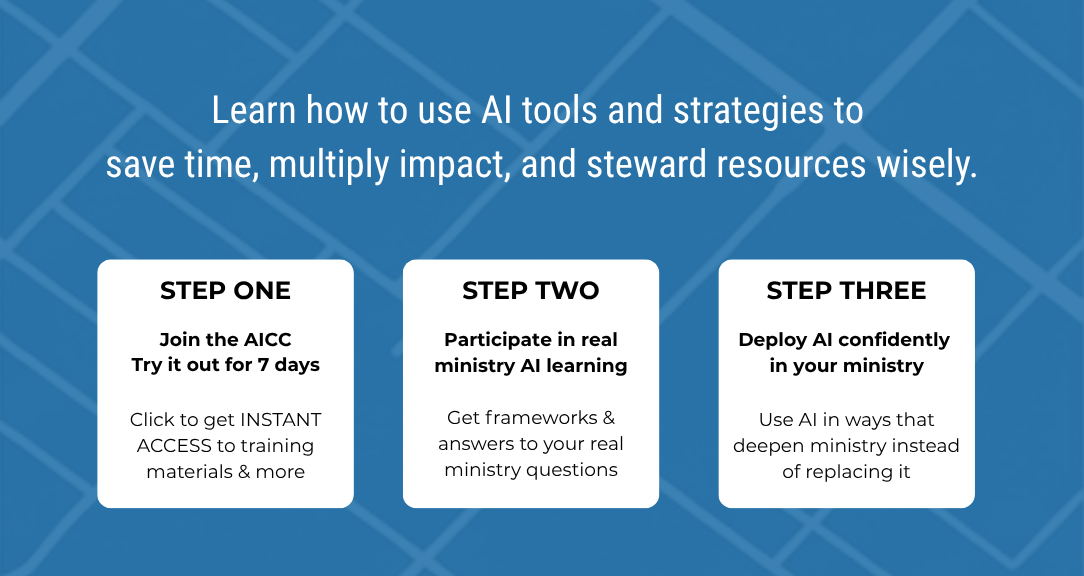 Learn how to use AI tools and strategies to save time, multiply impact, and steward resources wisely.

STEP ONE

Join the AICC
Try it out for 7 days

Click to get INSTANT ACCESS to training materials & more

STEP TWO

Participate in real ministry AI learning

Get frameworks & answers to your real ministry questions

STEP THREE

Deploy AI confidently in your ministry

Use AI in ways that deepen ministry instead of replacing it